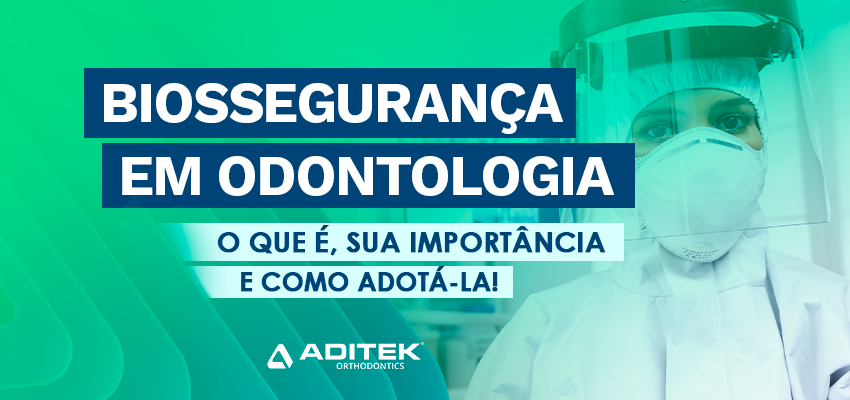 BIOSSEGURANÇA EM ODONTOLOGIA

O QUE É, SUA IMPORTÂNCIA E COMO ADOTÁ-LA!

ADITEK
ORTHODONTICS